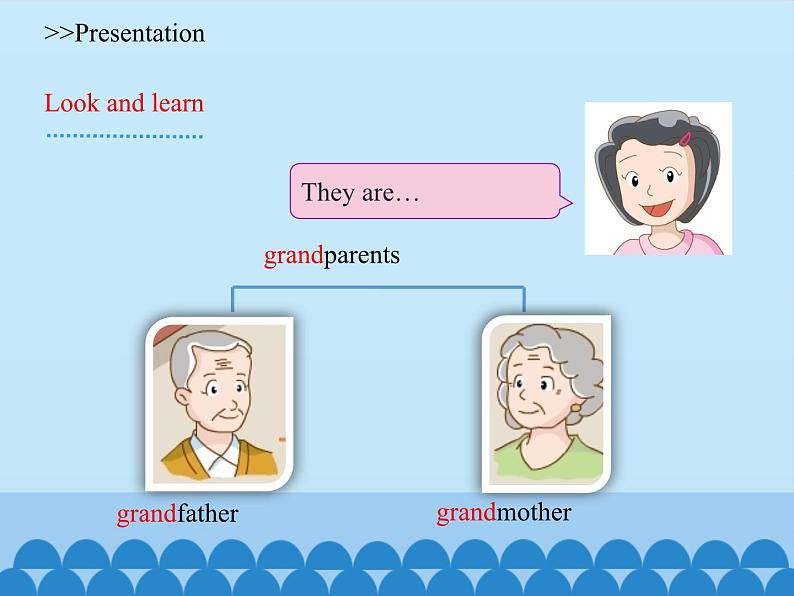 >>Presentation

Look and learn

They are…

grandparents

grandfather

grandmother